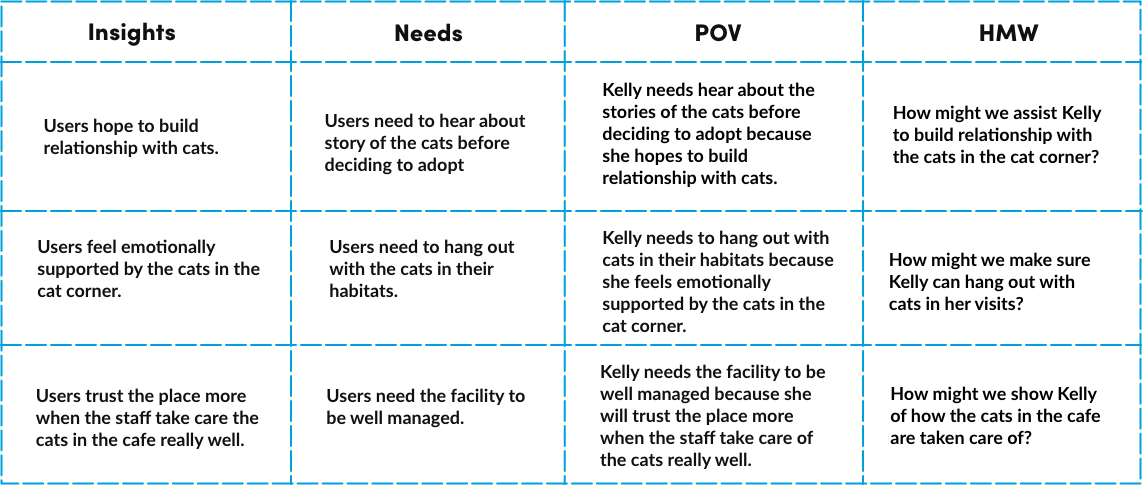 | Insights | Needs | POV | HMW |
|---|---|---|---|
| Users hope to build relationship with cats. | Users need to hear about story of the cats before deciding to adopt | Kelly needs hear about the stories of the cats before deciding to adopt because she hopes to build relationship with cats. | How might we assist Kelly to build relationship with the cats in the cat corner? |
| Users feel emotionally supported by the cats in the cat corner. | Users need to hang out with the cats in their habitats. | Kelly needs to hang out with cats in their habitats because she feels emotionally supported by the cats in the cat corner. | How might we make sure Kelly can hang out with cats in her visits? |
| Users trust the place more when the staff take care the cats in the cafe really well. | Users need the facility to be well managed. | Kelly needs the facility to be well managed because she will trust the place more when the staff take care of the cats really well. | How might we show Kelly of how the cats in the cafe are taken care of? |